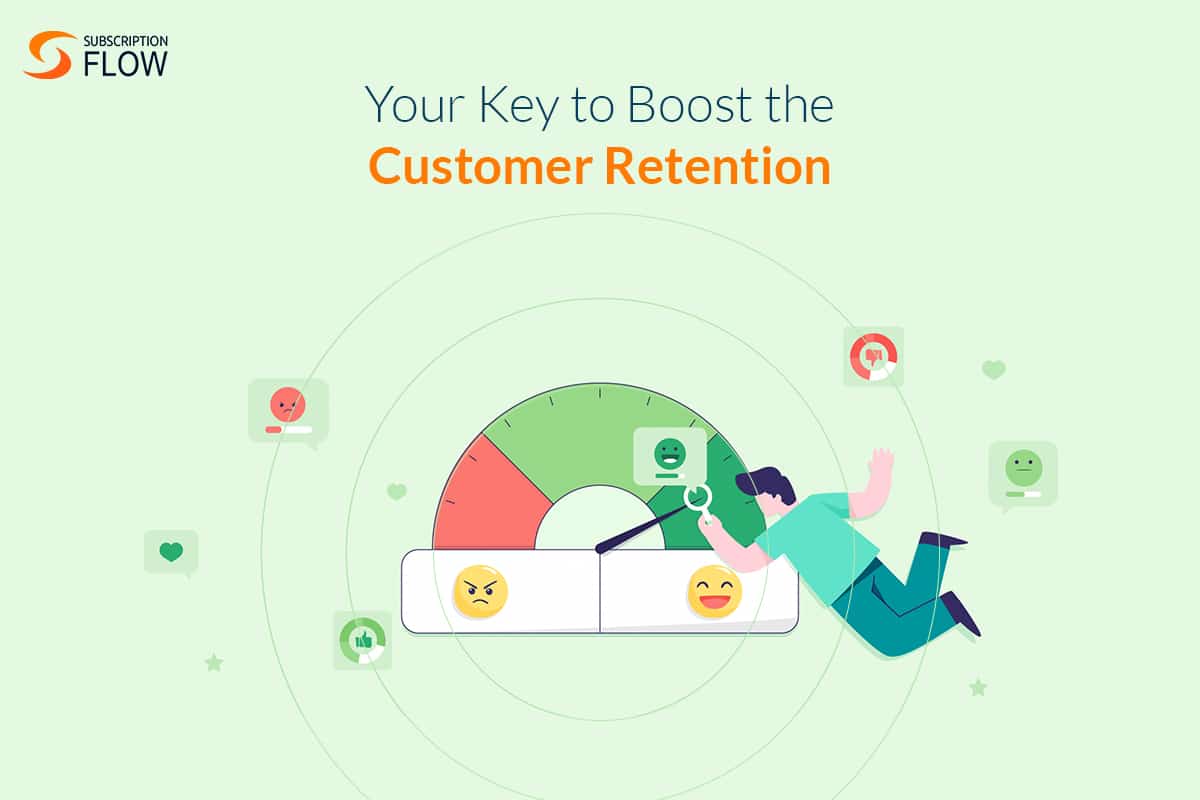 SUBSCRIPTION FLOW

Your Key to Boost the Customer Retention